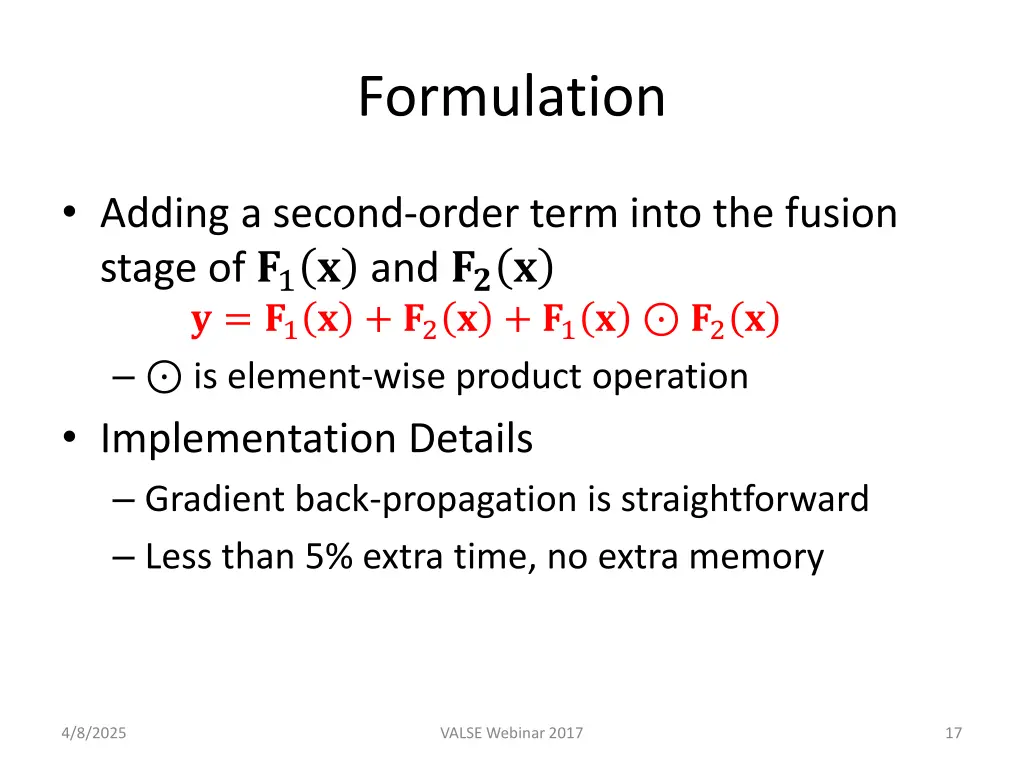 Formulation

• Adding a second-order term into the fusion stage of $\mathbf{F}_1(\mathbf{x})$ and $\mathbf{F}_2(\mathbf{x})$

$\mathbf{y} = \mathbf{F}_1(\mathbf{x}) + \mathbf{F}_2(\mathbf{x}) + \mathbf{F}_1(\mathbf{x}) \odot \mathbf{F}_2(\mathbf{x})$

– $\odot$ is element-wise product operation

• Implementation Details

– Gradient back-propagation is straightforward

– Less than 5% extra time, no extra memory

4/8/2025

VALSE Webinar 2017

17